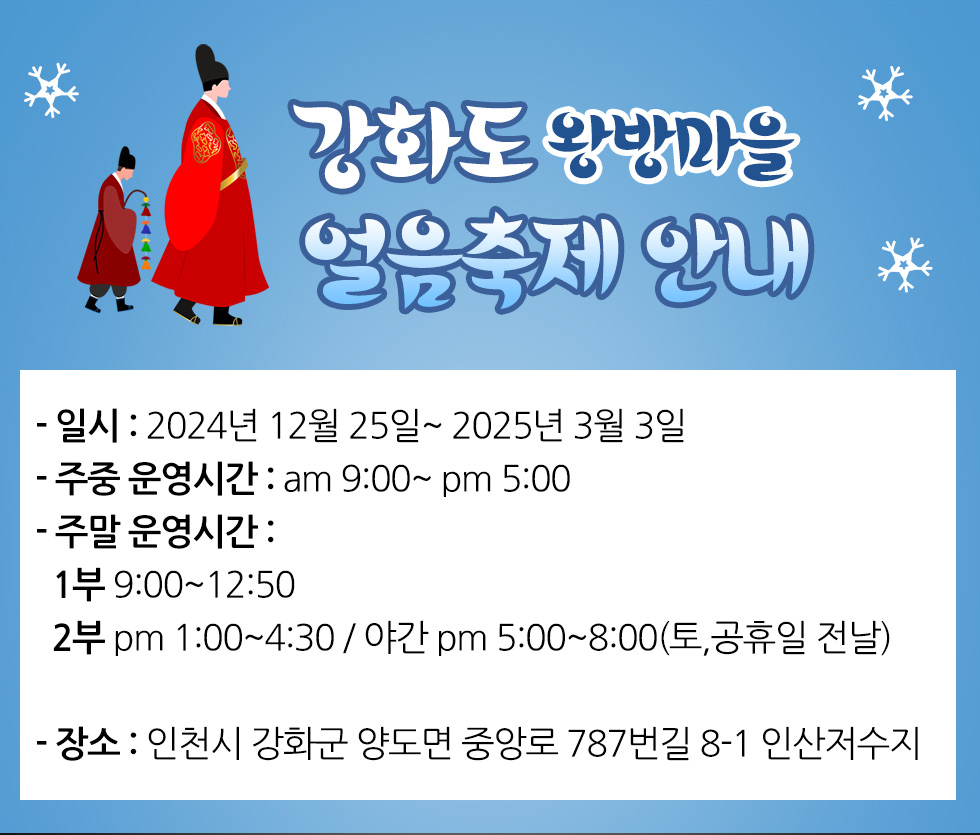 강화도 왕방마을
얼음축제 안내

- 일시 : 2024년 12월 25일~ 2025년 3월 3일
- 주중 운영시간 : am 9:00~ pm 5:00
- 주말 운영시간 :
1부 9:00~12:50
2부 pm 1:00~4:30 / 야간 pm 5:00~8:00(토,공휴일 전날)

- 장소 : 인천시 강화군 양도면 중앙로 787번길 8-1 인산저수지